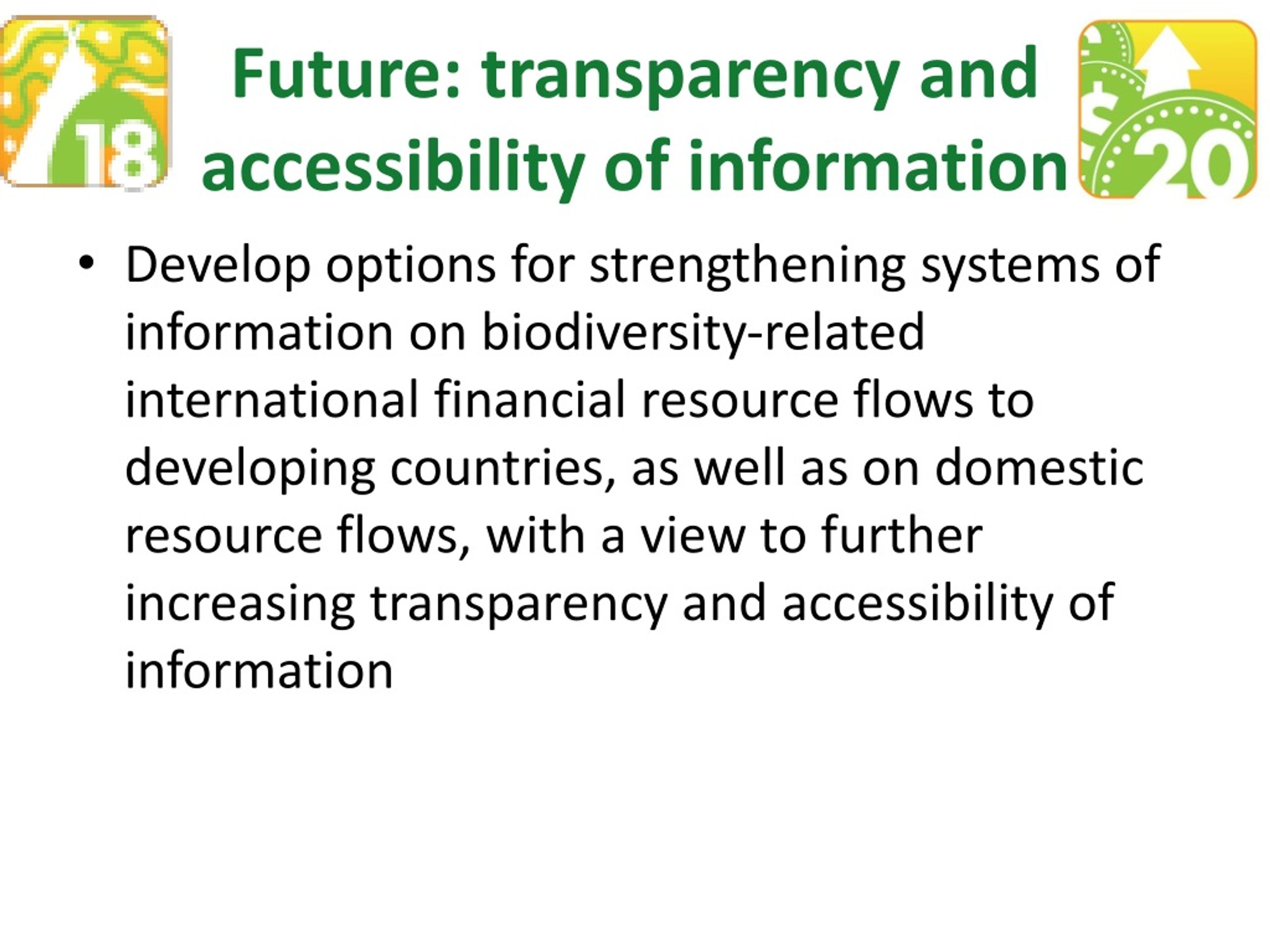 18

Future: transparency and accessibility of information

$ 20

• Develop options for strengthening systems of information on biodiversity-related international financial resource flows to developing countries, as well as on domestic resource flows, with a view to further increasing transparency and accessibility of information